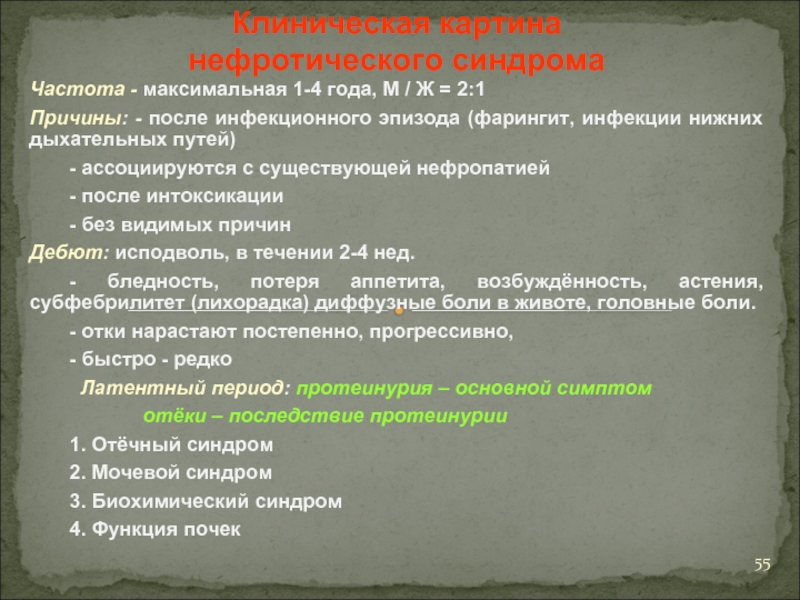 Клиническая картина нефротического синдрома

Частота - максимальная 1-4 года, М / Ж = 2:1

Причины: - после инфекционного эпизода (фарингит, инфекции нижних дыхательных путей)

- ассоциируются с существующей нефропатией

- после интоксикации

- без видимых причин

Дебют: исподволь, в течении 2-4 нед.

- бледность, потеря аппетита, возбуждённость, астения, субфебрилитет (лихорадка) диффузные боли в животе, головные боли.

- отки нарастают постепенно, прогрессивно,

- быстро - редко

Латентный период: протеинурия – основной симптом

отёки – последствие протеинурии

1. Отёчный синдром

2. Мочевой синдром

3. Биохимический синдром

4. Функция почек

55